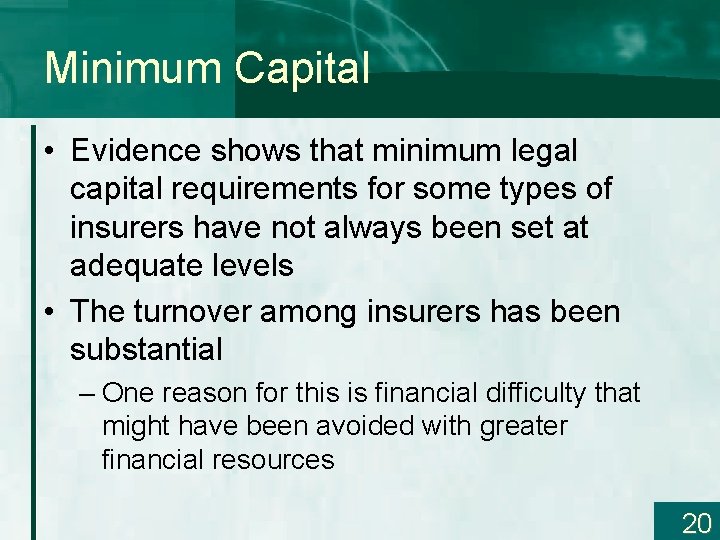 Minimum Capital

• Evidence shows that minimum legal capital requirements for some types of insurers have not always been set at adequate levels

• The turnover among insurers has been substantial

– One reason for this is financial difficulty that might have been avoided with greater financial resources

20